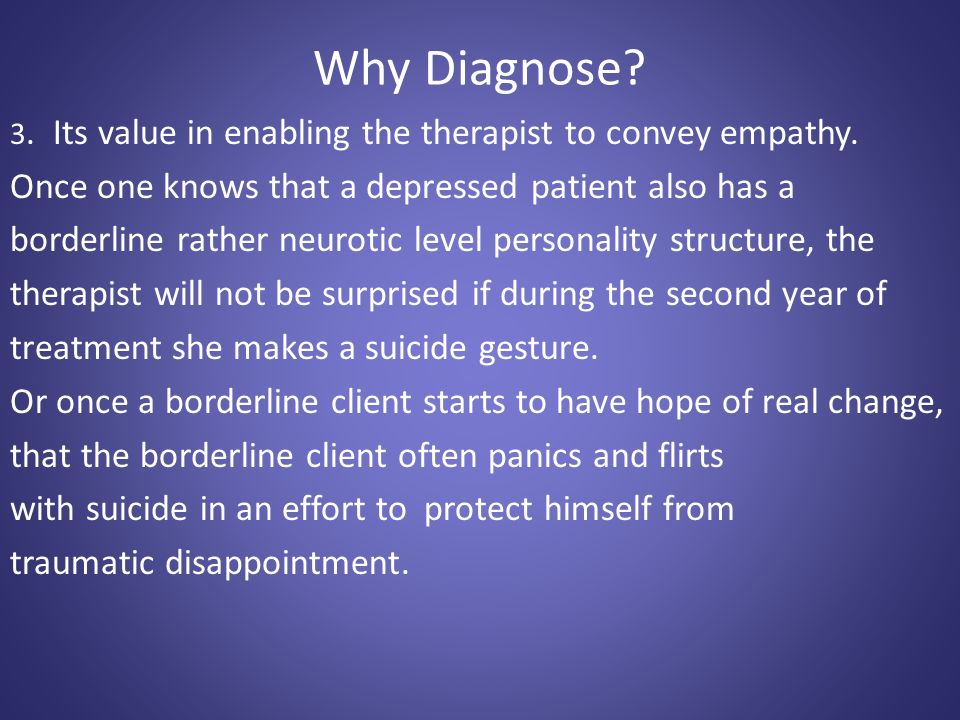 Why Diagnose?

3. Its value in enabling the therapist to convey empathy.
Once one knows that a depressed patient also has a borderline rather neurotic level personality structure, the therapist will not be surprised if during the second year of treatment she makes a suicide gesture.
Or once a borderline client starts to have hope of real change, that the borderline client often panics and flirts with suicide in an effort to protect himself from traumatic disappointment.